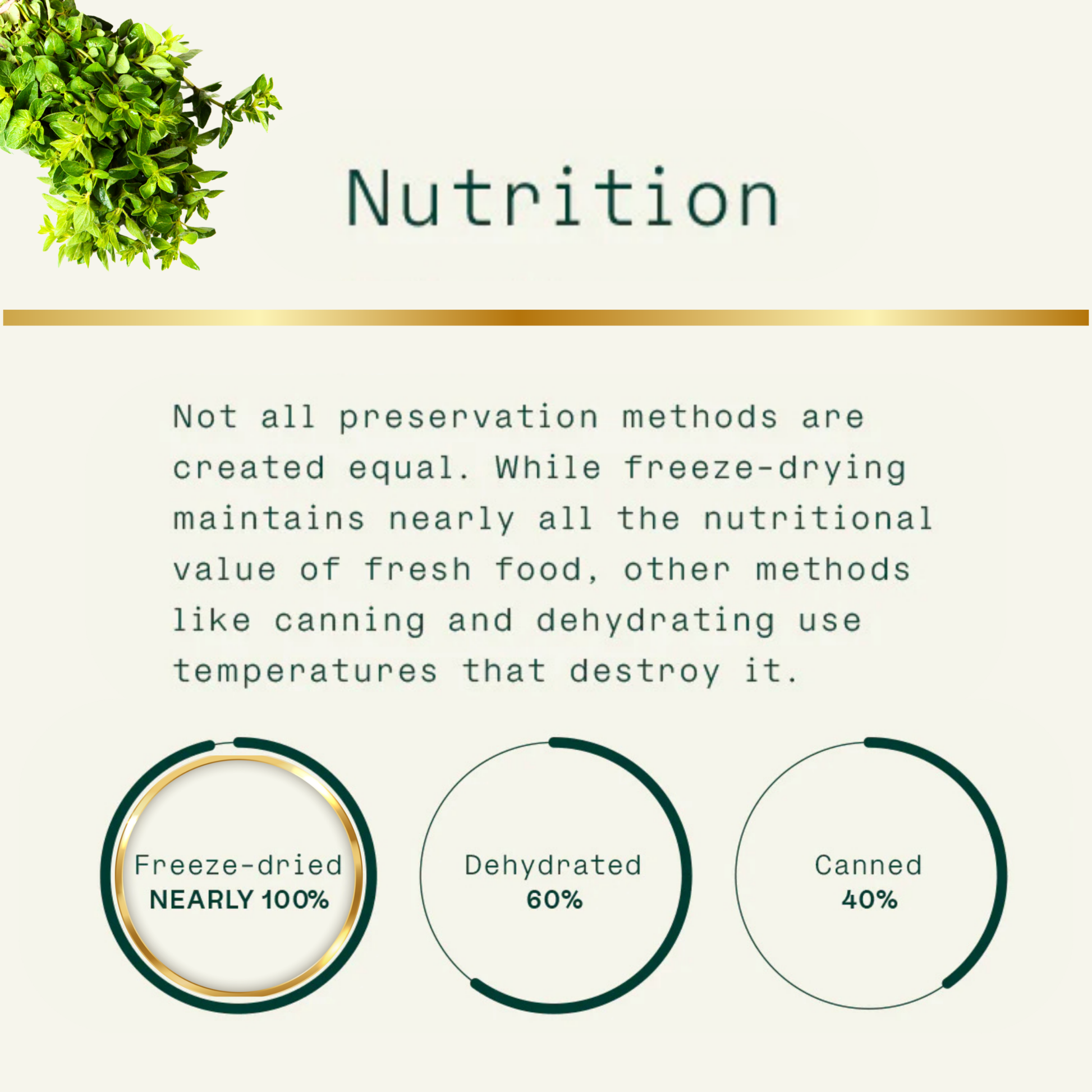 Nutrition

Not all preservation methods are created equal. While freeze-drying maintains nearly all the nutritional value of fresh food, other methods like canning and dehydrating use temperatures that destroy it.

Freeze-dried
NEARLY 100%

Dehydrated
60%

Canned
40%